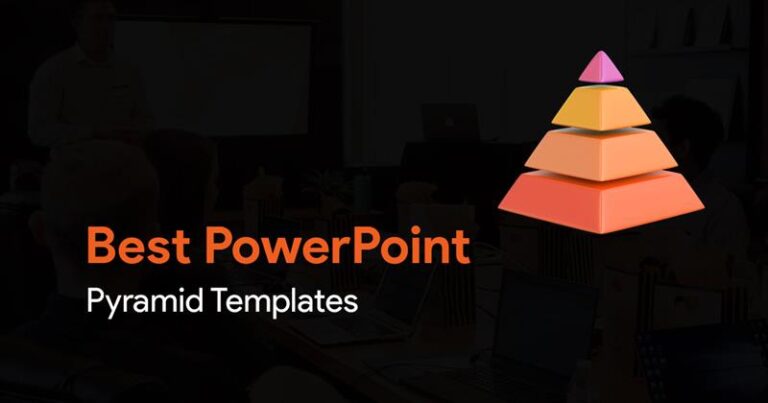 Best PowerPoint
Pyramid Templates